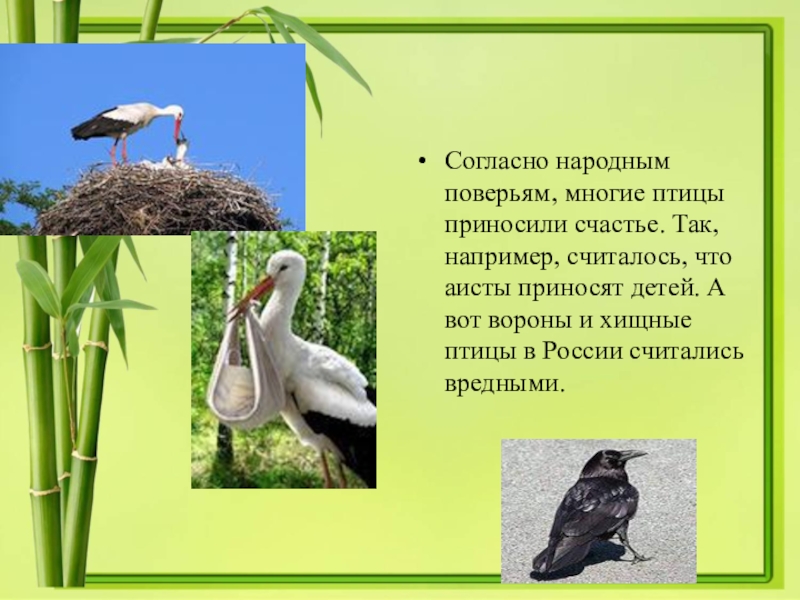 • Согласно народным поверьям, многие птицы приносили счастье. Так, например, считалось, что аисты приносят детей. А вот вороны и хищные птицы в России считались вредными.